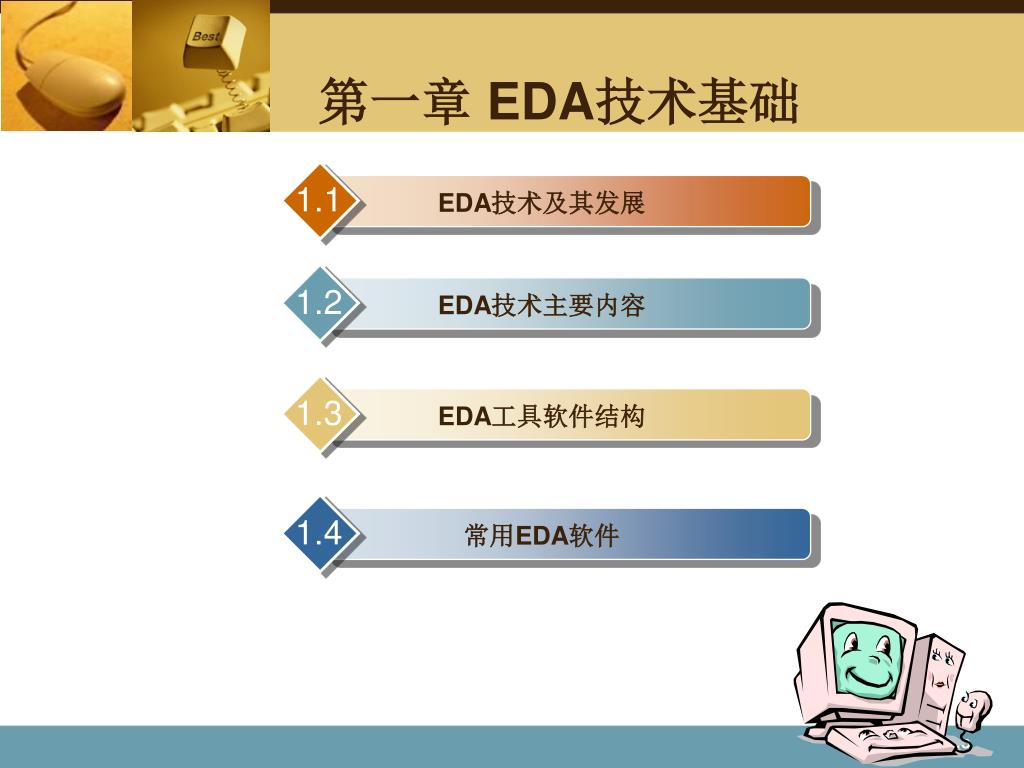 Best

第一章 EDA技术基础

1.1 EDA技术及其发展

1.2 EDA技术主要内容

1.3 EDA工具软件结构

1.4 常用EDA软件